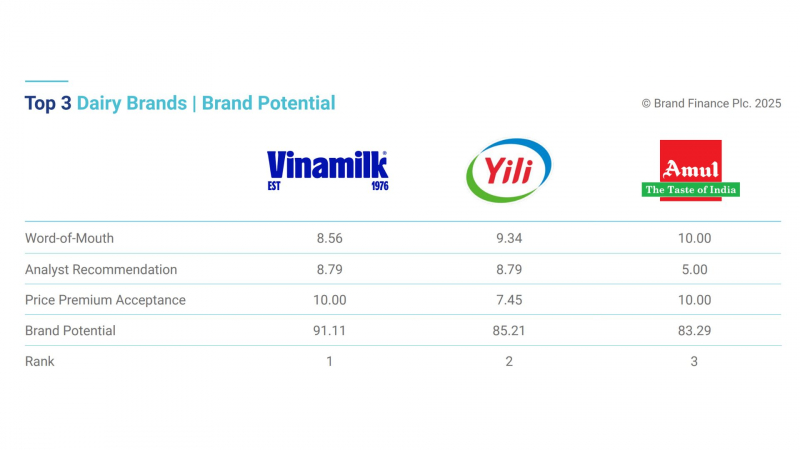 Top 3 Dairy Brands | Brand Potential

© Brand Finance Plc. 2025

| | Vinamilk EST 1976 | Yili | Amul The Taste of India |
|---|---|---|---|
| Word-of-Mouth | 8.56 | 9.34 | 10.00 |
| Analyst Recommendation | 8.79 | 8.79 | 5.00 |
| Price Premium Acceptance | 10.00 | 7.45 | 10.00 |
| Brand Potential | 91.11 | 85.21 | 83.29 |
| Rank | 1 | 2 | 3 |